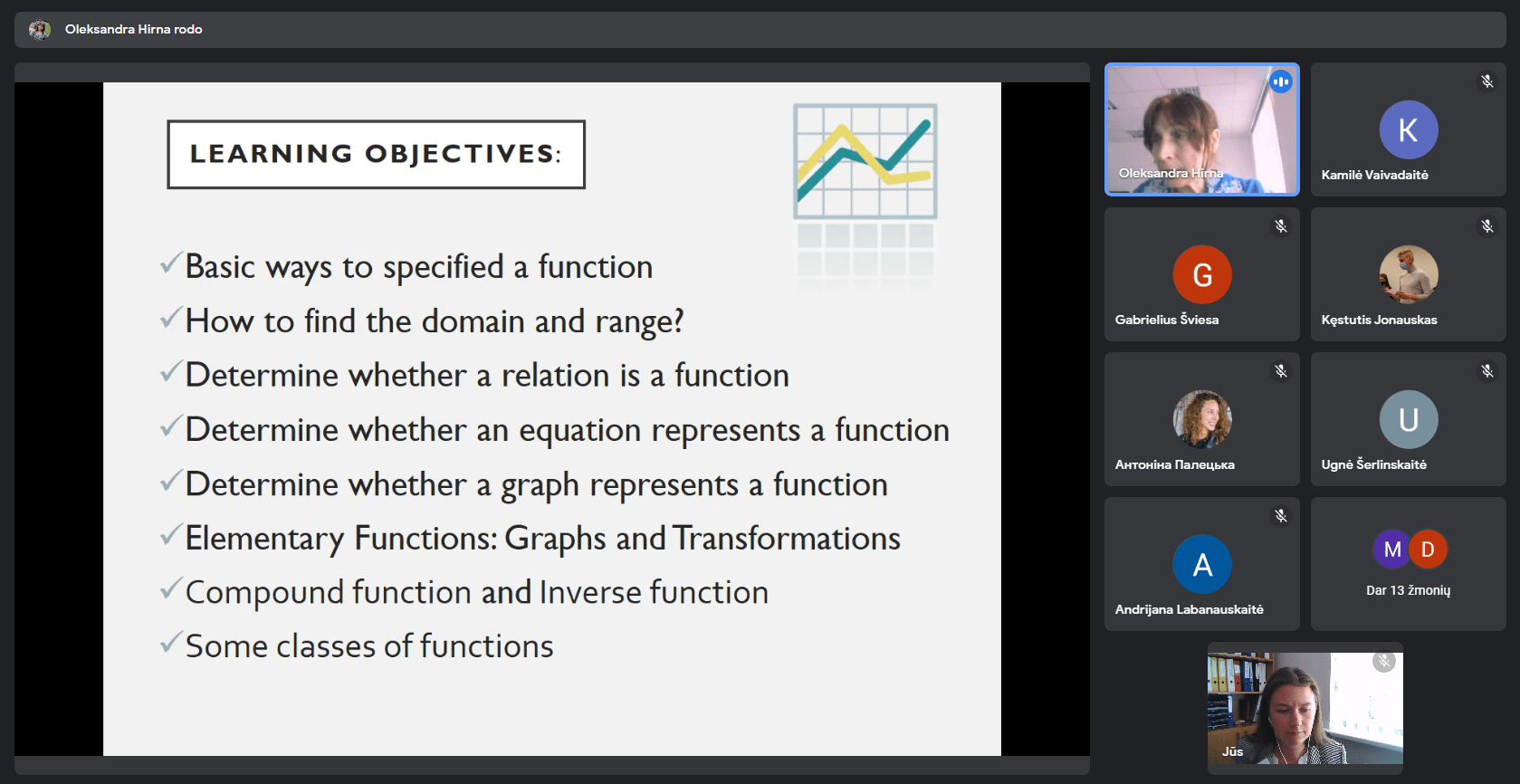 Oleksandra Hirna rodo

LEARNING OBJECTIVES:

✓Basic ways to specified a function
✓How to find the domain and range?
✓Determine whether a relation is a function
✓Determine whether an equation represents a function
✓Determine whether a graph represents a function
✓Elementary Functions: Graphs and Transformations
✓Compound function and Inverse function
✓Some classes of functions

Oleksandra Hirna

K
Kamilė Vaivadaitė

G
Gabrielius Šviesa

Kęstutis Jonauskas

Антоніна Палецька

U
Ugnė Šerlinskaitė

A
Andrijana Labanauskaitė

M D
Dar 13 žmonių

Jūs